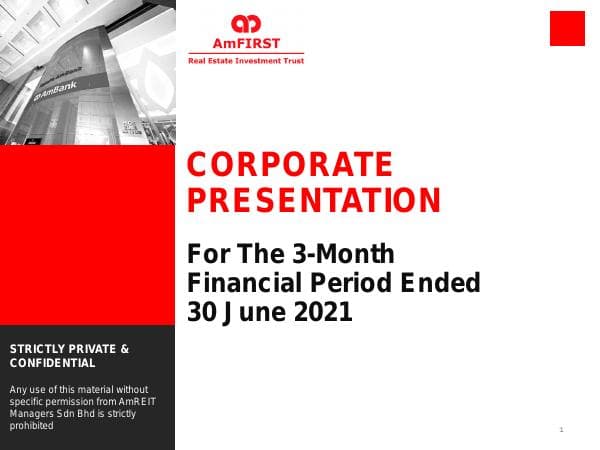 AmBank

AmFIRST
Real Estate Investment Trust

CORPORATE PRESENTATION

For The 3-Month Financial Period Ended 30 June 2021

STRICTLY PRIVATE & CONFIDENTIAL

Any use of this material without specific permission from AmREIT Managers Sdn Bhd is strictly prohibited

1